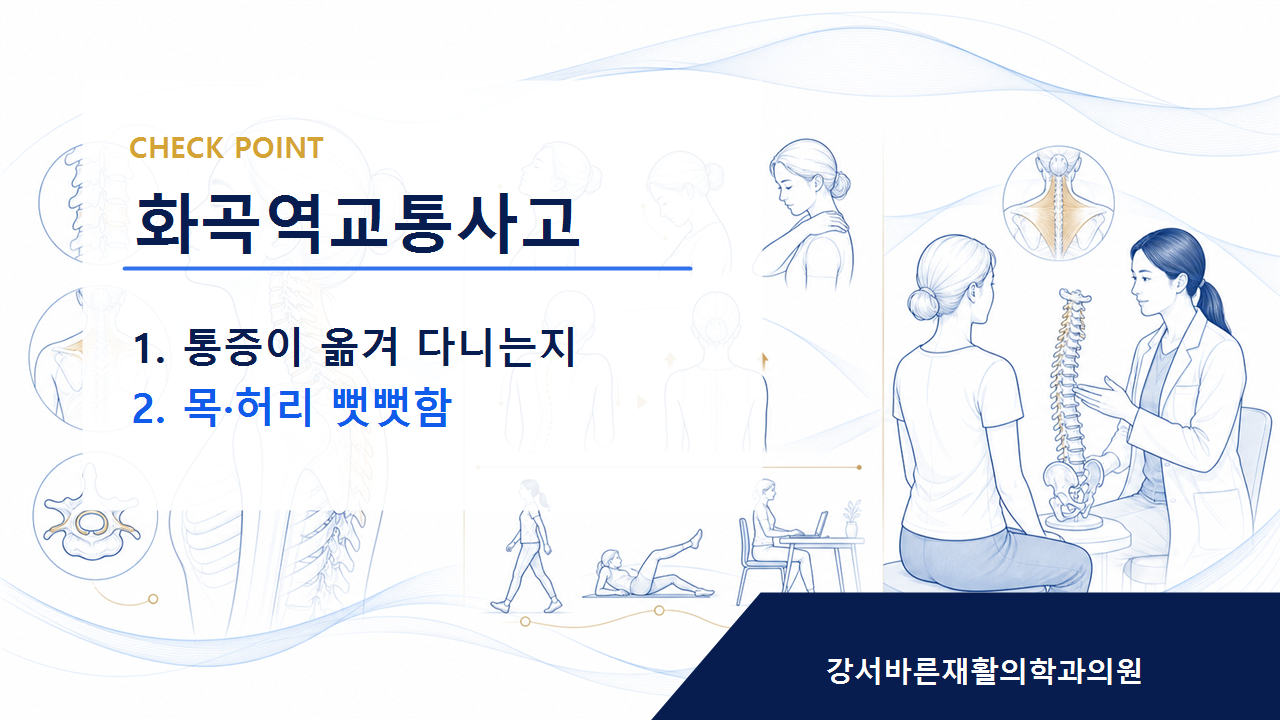 CHECK POINT

화곡역교통사고

1. 통증이 옮겨 다니는지
2. 목·허리 뻣뻣함

강서바른재활의학과의원